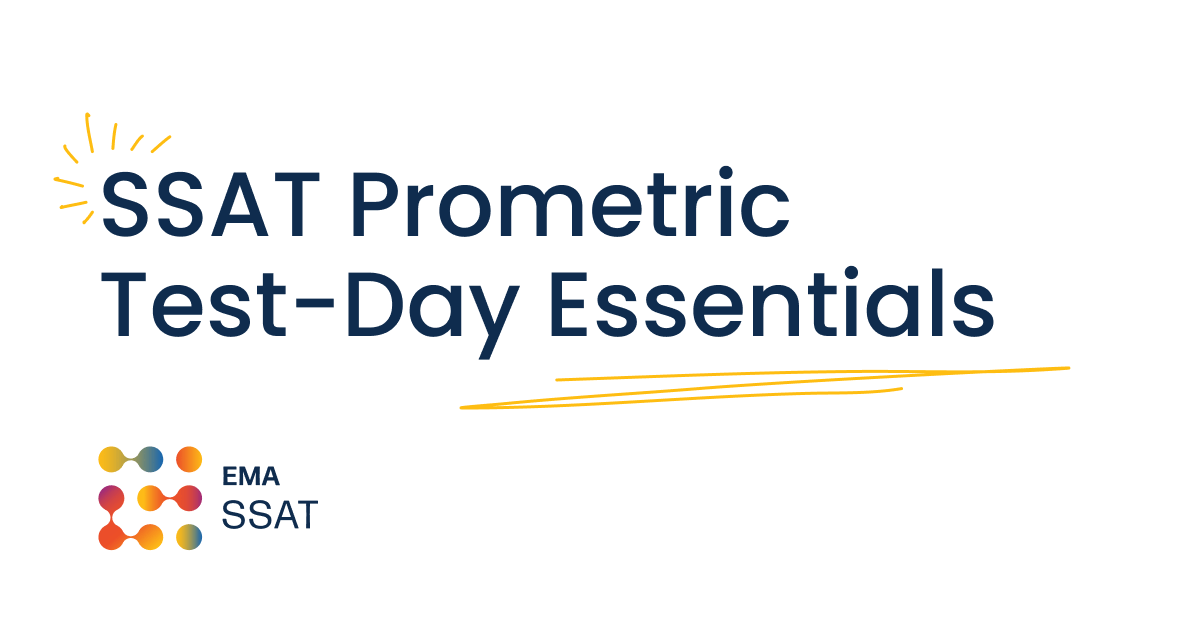 SSAT Prometric Test-Day Essentials

EMA
SSAT